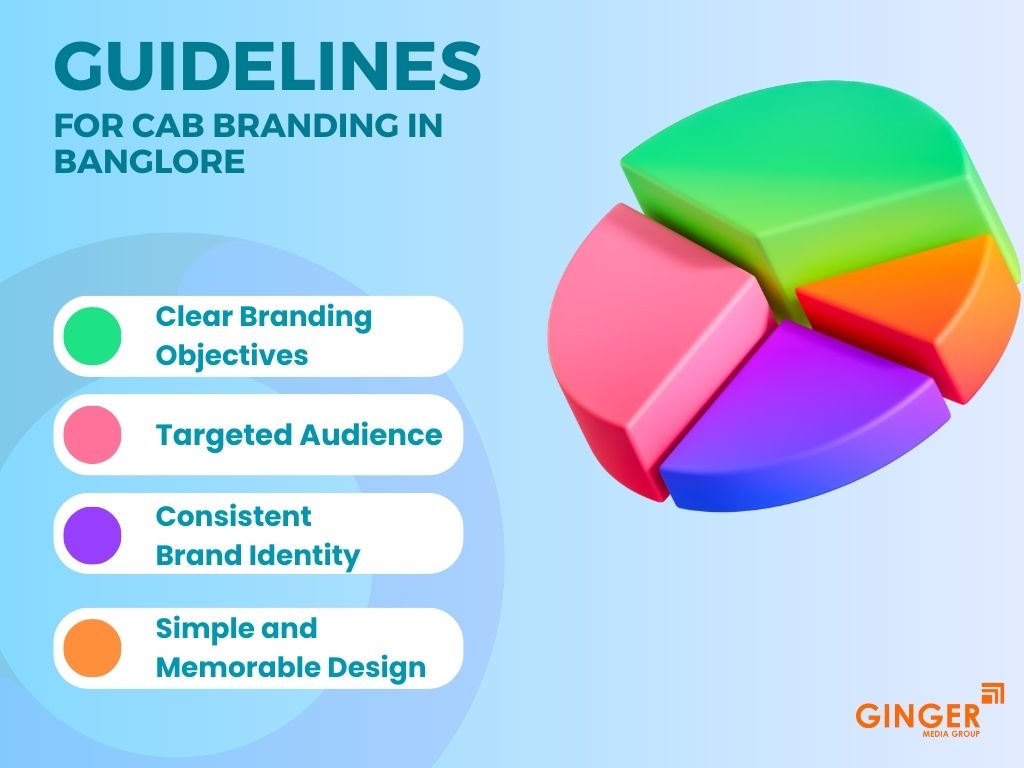 GUIDELINES
FOR CAB BRANDING IN BANGLORE

Clear Branding Objectives

Targeted Audience

Consistent Brand Identity

Simple and Memorable Design

GINGER
MEDIA GROUP